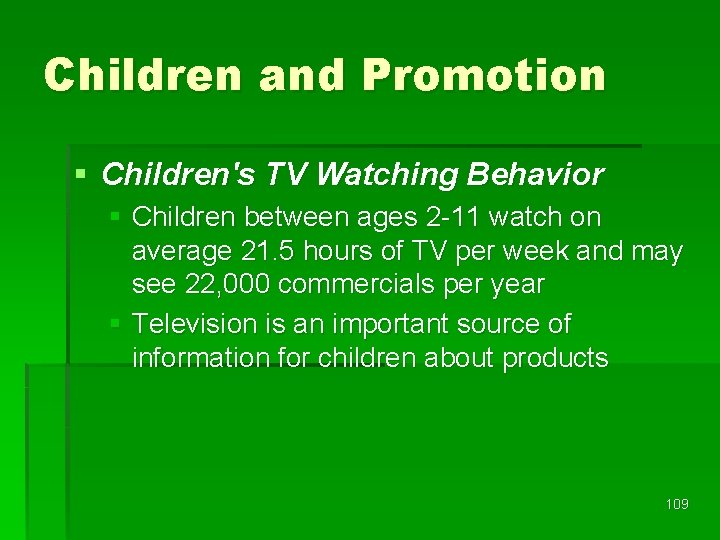 Children and Promotion

▪ Children's TV Watching Behavior

▪ Children between ages 2-11 watch on average 21.5 hours of TV per week and may see 22,000 commercials per year

▪ Television is an important source of information for children about products

109